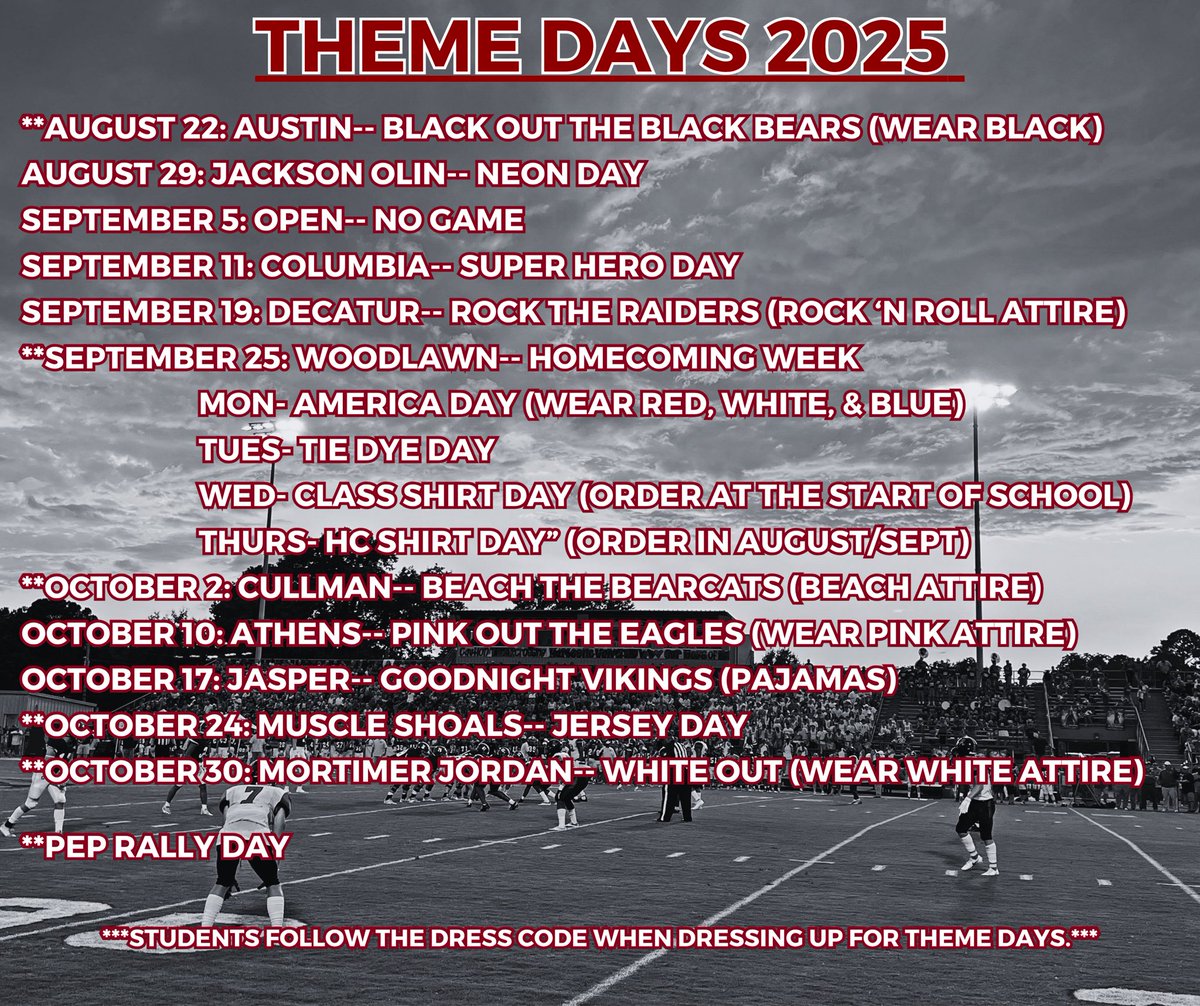 THEME DAYS 2025

**AUGUST 22: AUSTIN-- BLACK OUT THE BLACK BEARS (WEAR BLACK)
AUGUST 29: JACKSON OLIN-- NEON DAY
SEPTEMBER 5: OPEN-- NO GAME
SEPTEMBER 11: COLUMBIA-- SUPER HERO DAY
SEPTEMBER 19: DECATUR-- ROCK THE RAIDERS (ROCK 'N ROLL ATTIRE)
**SEPTEMBER 25: WOODLAWN-- HOMECOMING WEEK
MON- AMERICA DAY (WEAR RED, WHITE, & BLUE)
TUES- TIE DYE DAY
WED- CLASS SHIRT DAY (ORDER AT THE START OF SCHOOL)
THURS- HC SHIRT DAY" (ORDER IN AUGUST/SEPT)
**OCTOBER 2: CULLMAN-- BEACH THE BEARCATS (BEACH ATTIRE)
OCTOBER 10: ATHENS-- PINK OUT THE EAGLES (WEAR PINK ATTIRE)
OCTOBER 17: JASPER-- GOODNIGHT VIKINGS (PAJAMAS)
**OCTOBER 24: MUSCLE SHOALS-- JERSEY DAY
**OCTOBER 30: MORTIMER JORDAN-- WHITE OUT (WEAR WHITE ATTIRE)

**PEP RALLY DAY

***STUDENTS FOLLOW THE DRESS CODE WHEN DRESSING UP FOR THEME DAYS.***